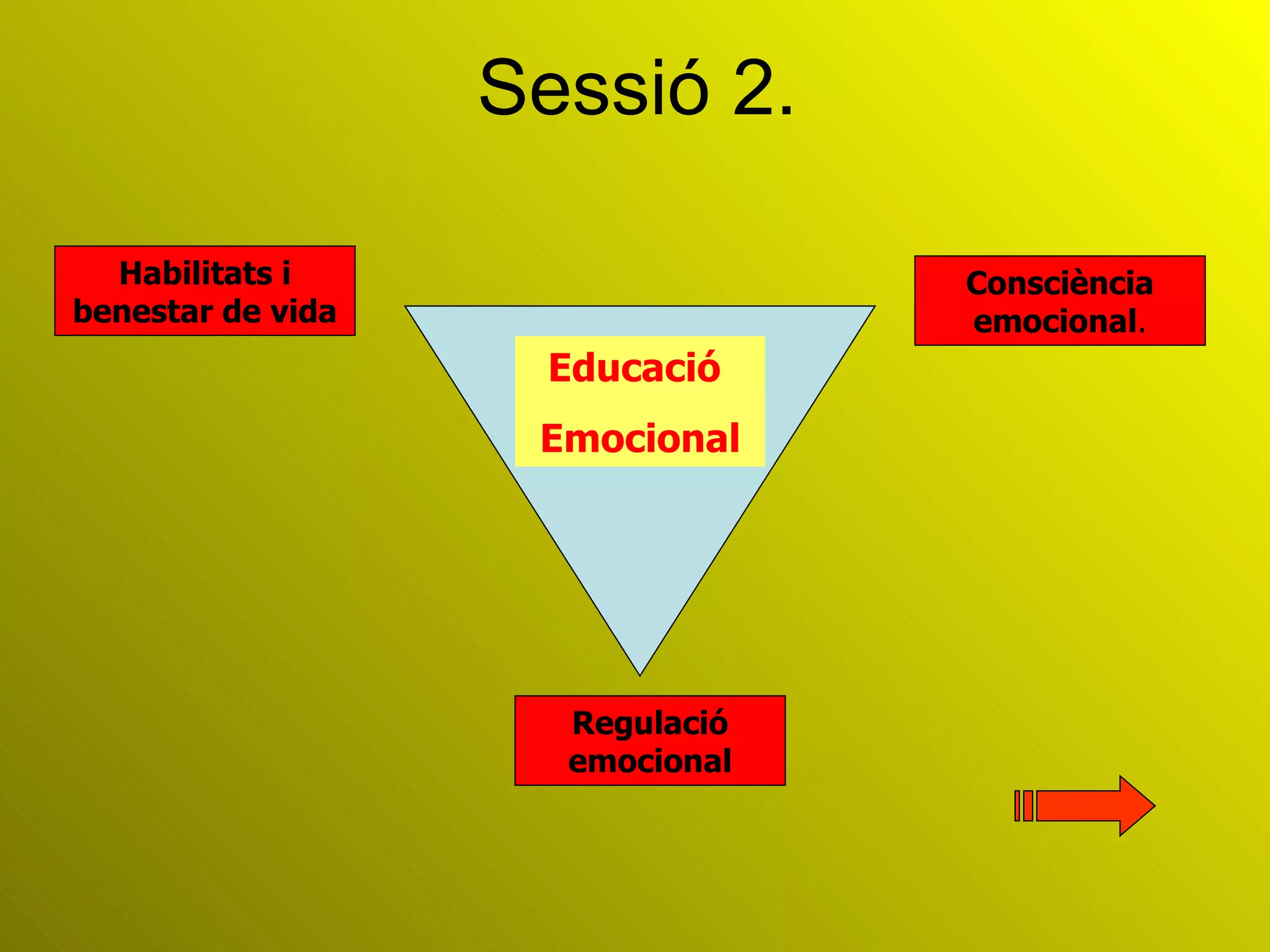 Sessió 2.

Habilitats i benestar de vida

Consciència emocional.

Educació

Emocional

Regulació emocional